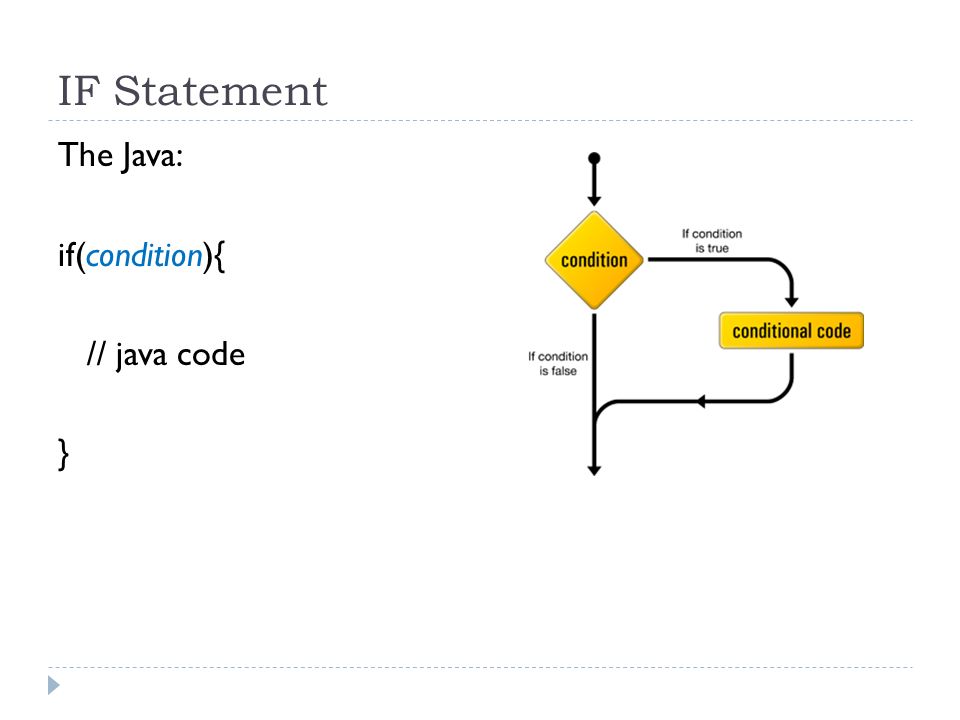 IF Statement

The Java:

if(condition){

// java code

}

condition

If condition is true

conditional code

If condition is false